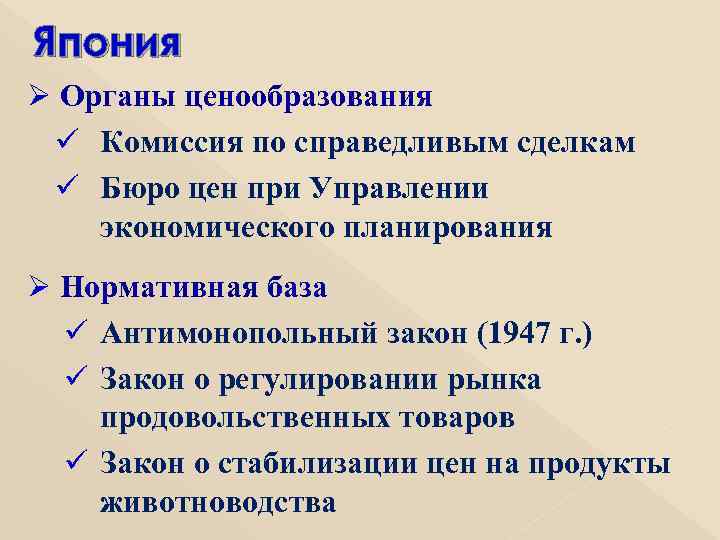 Япония

➢ Органы ценообразования

✓ Комиссия по справедливым сделкам

✓ Бюро цен при Управлении экономического планирования

➢ Нормативная база

✓ Антимонопольный закон (1947 г.)

✓ Закон о регулировании рынка продовольственных товаров

✓ Закон о стабилизации цен на продукты животноводства